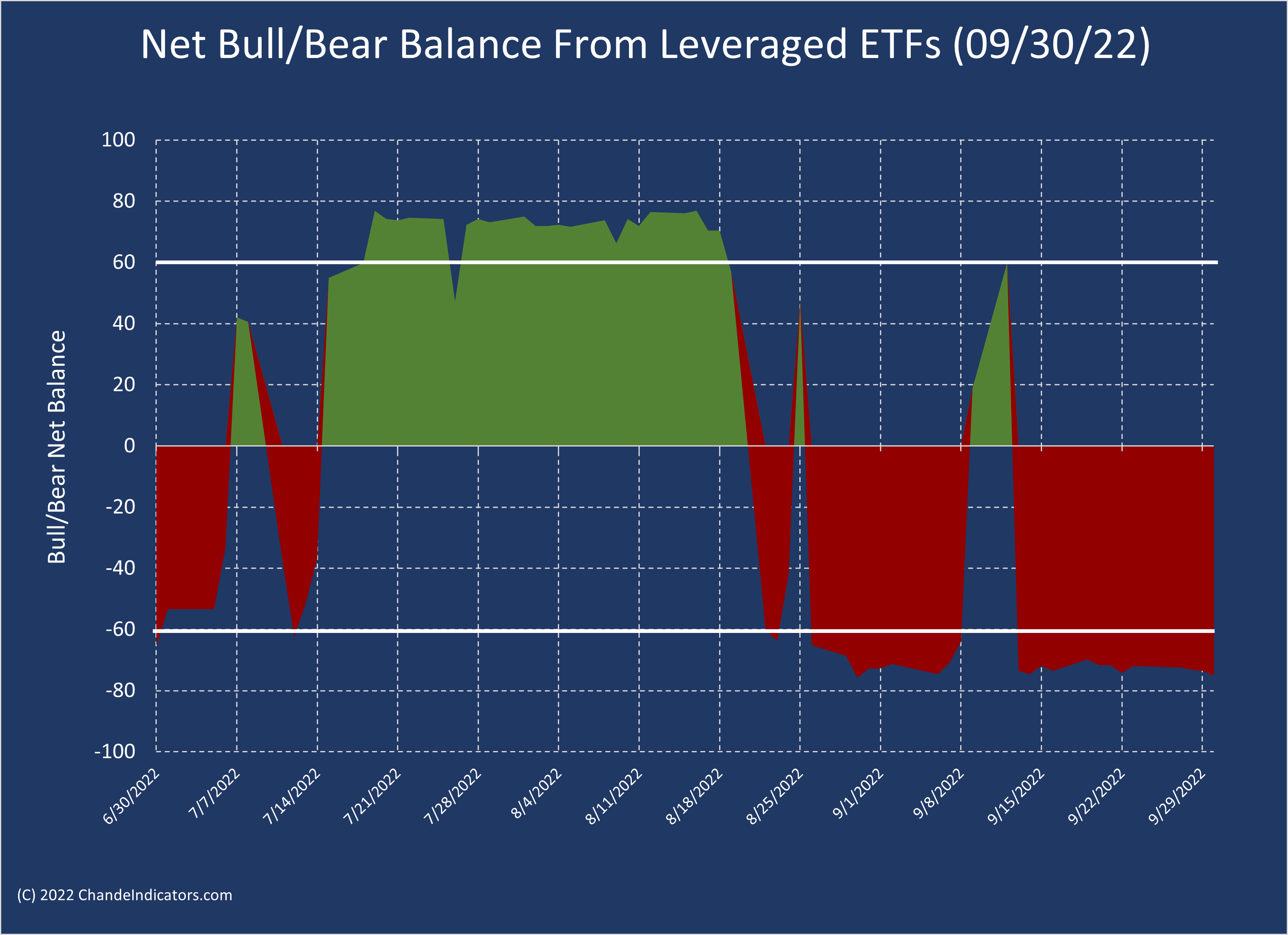 Net Bull/Bear Balance From Leveraged ETFs (09/30/22)

Bull/Bear Net Balance

100
80
60
40
20
0
-20
-40
-60
-80
-100

6/30/2022
7/7/2022
7/14/2022
7/21/2022
7/28/2022
8/4/2022
8/11/2022
8/18/2022
8/25/2022
9/1/2022
9/8/2022
9/15/2022
9/22/2022
9/29/2022

(C) 2022 ChandeIndicators.com